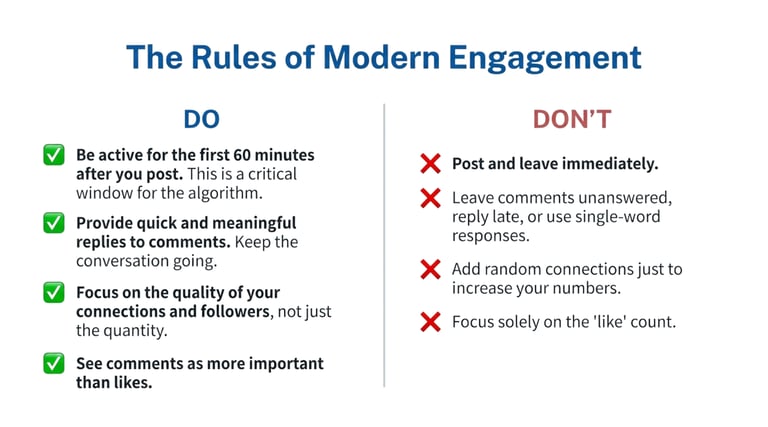 The Rules of Modern Engagement

DO

✅ Be active for the first 60 minutes after you post. This is a critical window for the algorithm.

✅ Provide quick and meaningful replies to comments. Keep the conversation going.

✅ Focus on the quality of your connections and followers, not just the quantity.

✅ See comments as more important than likes.

DON'T

❌ Post and leave immediately.

❌ Leave comments unanswered, reply late, or use single-word responses.

❌ Add random connections just to increase your numbers.

❌ Focus solely on the 'like' count.